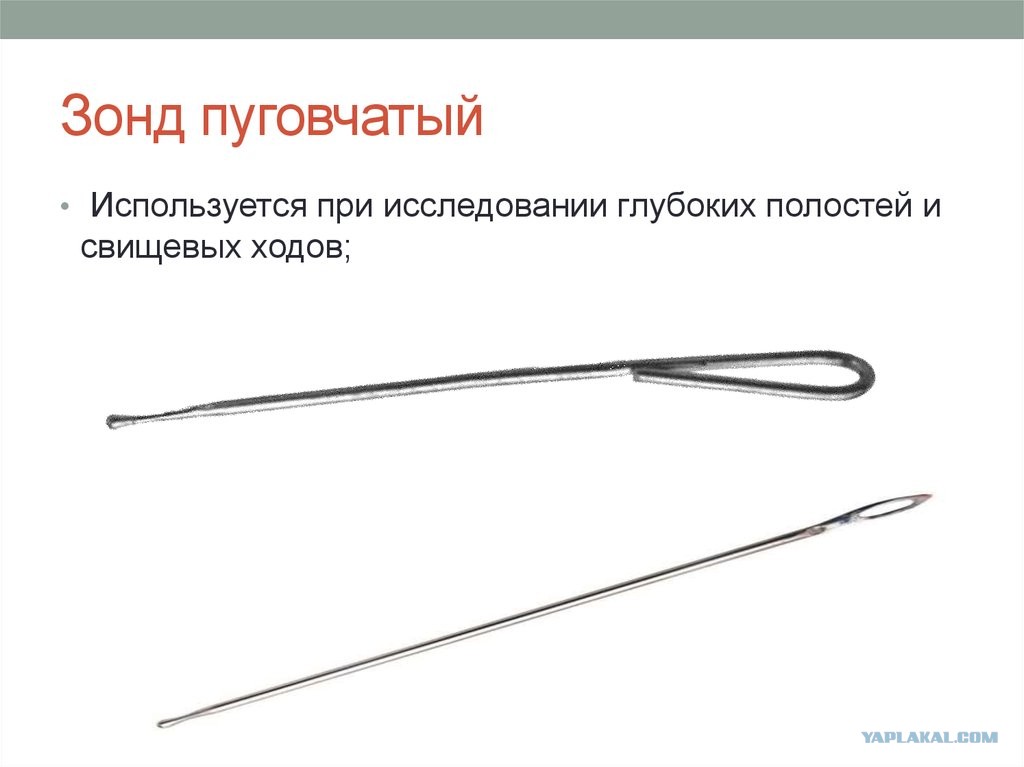 Зонд пуговчатый

• Используется при исследовании глубоких полостей и свищевых ходов;

YAPLAKAL.COM